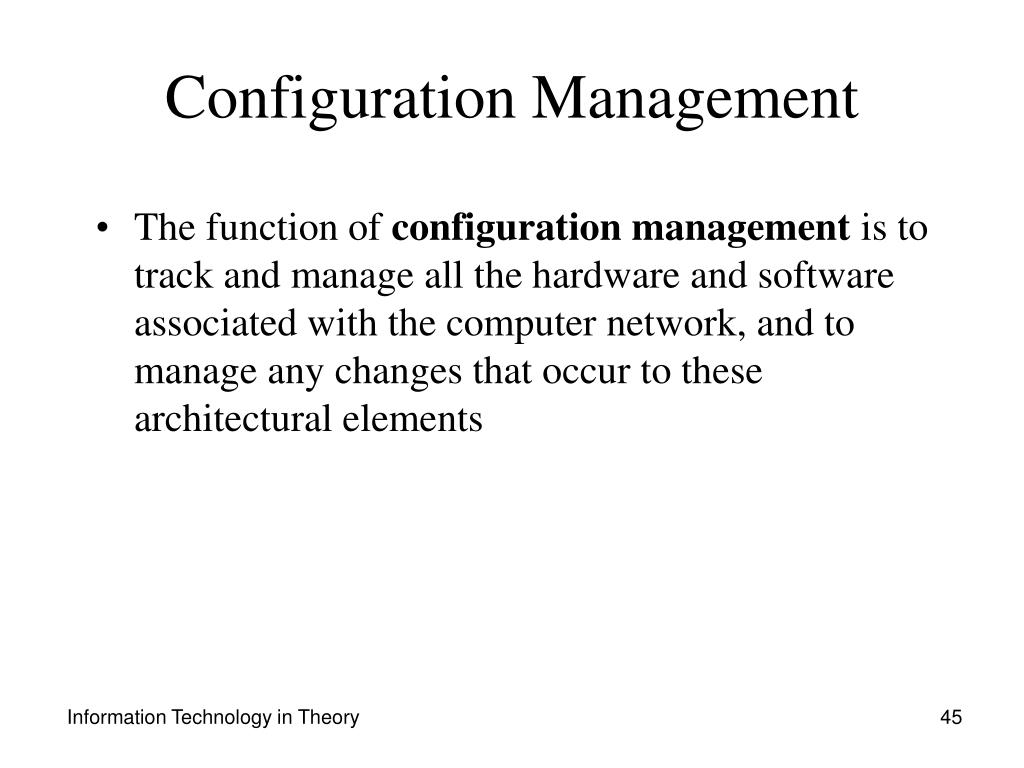 Configuration Management

• The function of configuration management is to track and manage all the hardware and software associated with the computer network, and to manage any changes that occur to these architectural elements

Information Technology in Theory

45